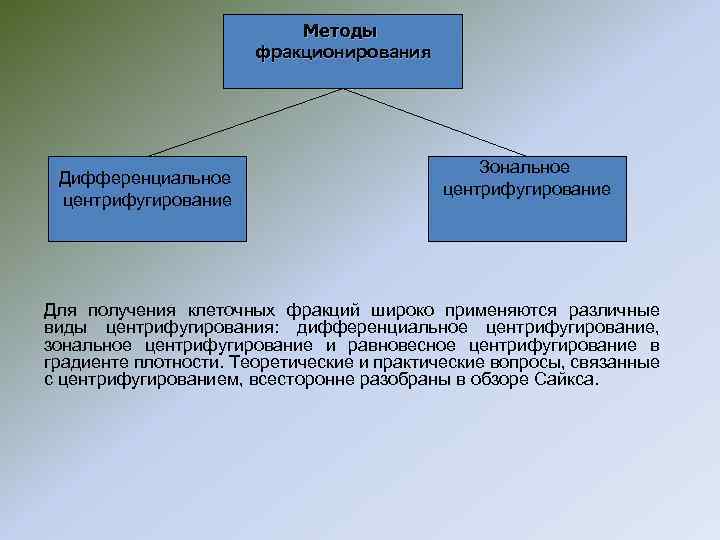 Методы фракционирования

Дифференциальное центрифугирование

Зональное центрифугирование

Для получения клеточных фракций широко применяются различные виды центрифугирования: дифференциальное центрифугирование, зональное центрифугирование и равновесное центрифугирование в градиенте плотности. Теоретические и практические вопросы, связанные с центрифугированием, всесторонне разобраны в обзоре Сайкса.